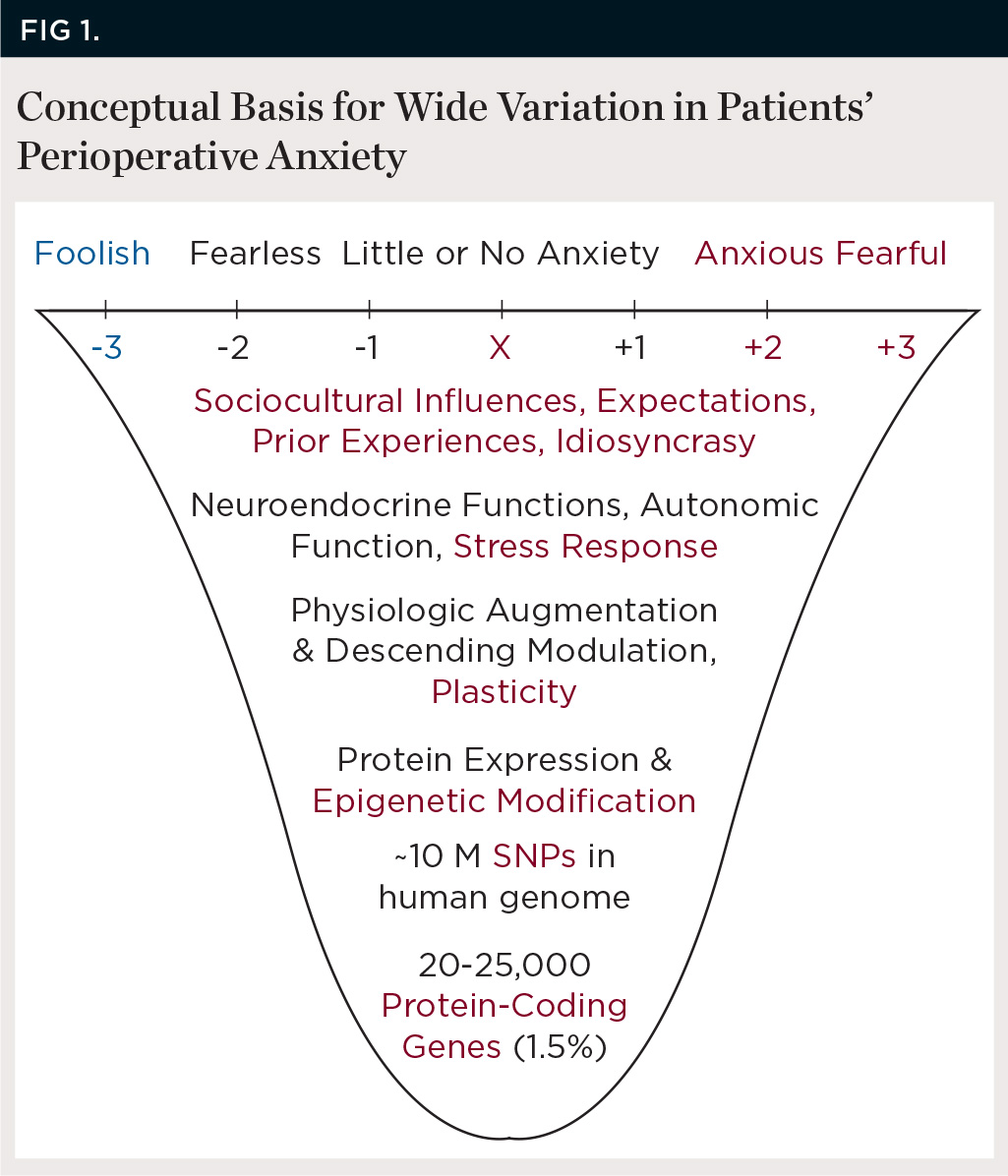 FIG 1.

Conceptual Basis for Wide Variation in Patients' Perioperative Anxiety

Foolish Fearless Little or No Anxiety Anxious Fearful

-3 -2 -1 X +1 +2 +3

Sociocultural Influences, Expectations, Prior Experiences, Idiosyncrasy

Neuroendocrine Functions, Autonomic Function, Stress Response

Physiologic Augmentation & Descending Modulation, Plasticity

Protein Expression & Epigenetic Modification

~10 M SNPs in human genome

20-25,000 Protein-Coding Genes (1.5%)